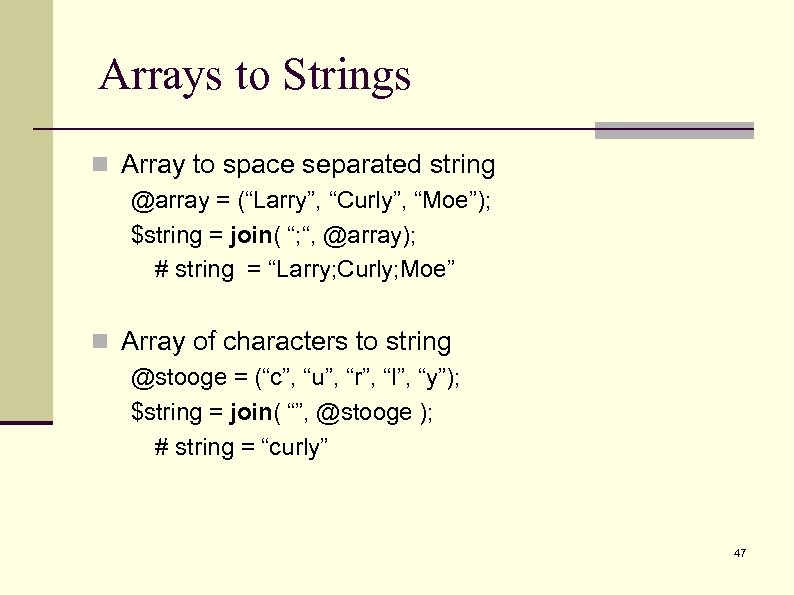 Arrays to Strings

Array to space separated string
@array = (“Larry”, “Curly”, “Moe”);
$string = join( “;“, @array);
# string = “Larry;Curly;Moe”

Array of characters to string
@stooge = (“c”, “u”, “r”, “l”, “y”);
$string = join( “”, @stooge );
# string = “curly”

47